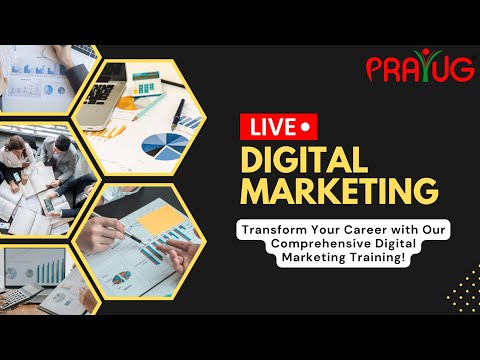 PRAYUG

LIVE

DIGITAL MARKETING

Transform Your Career with Our Comprehensive Digital Marketing Training!